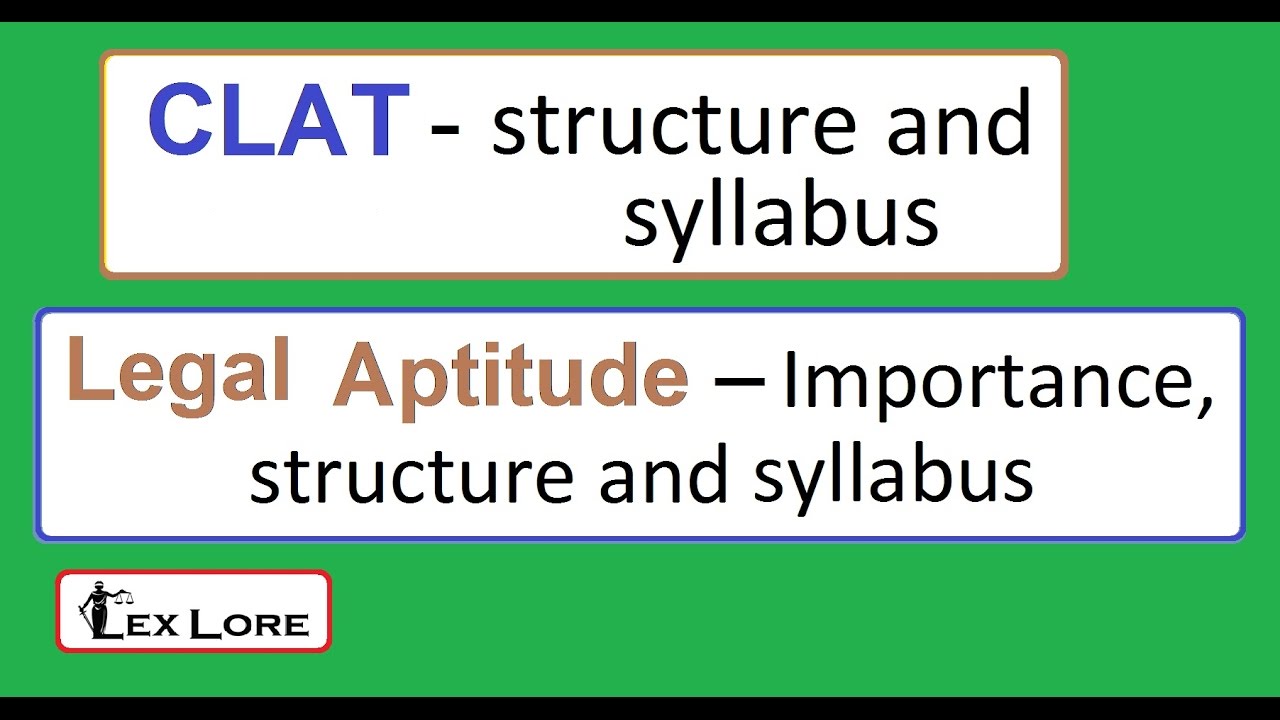 CLAT - structure and syllabus

Legal Aptitude – Importance, structure and syllabus

LEX LORE